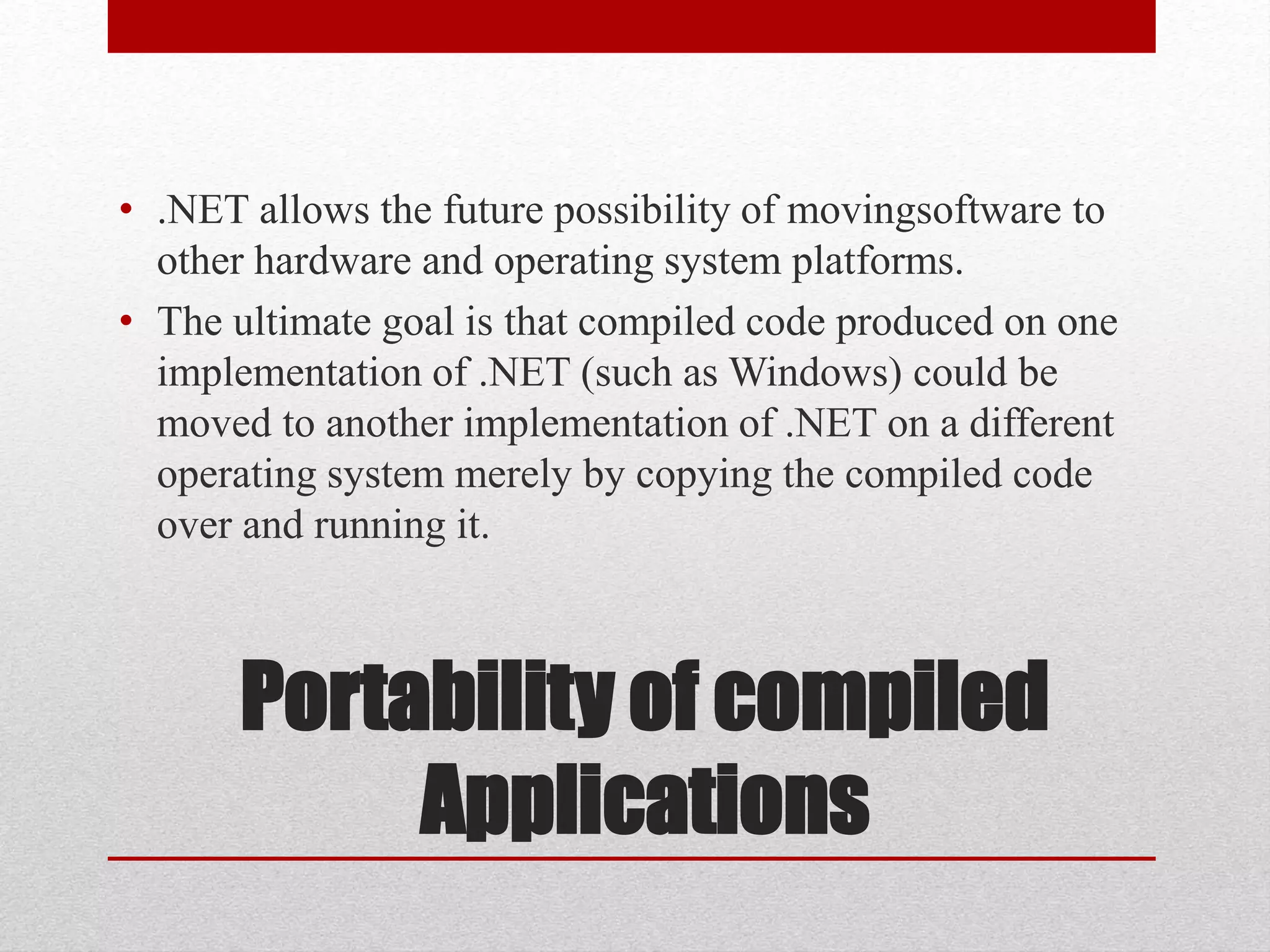 • .NET allows the future possibility of movingsoftware to other hardware and operating system platforms.
• The ultimate goal is that compiled code produced on one implementation of .NET (such as Windows) could be moved to another implementation of .NET on a different operating system merely by copying the compiled code over and running it.

Portability of compiled Applications